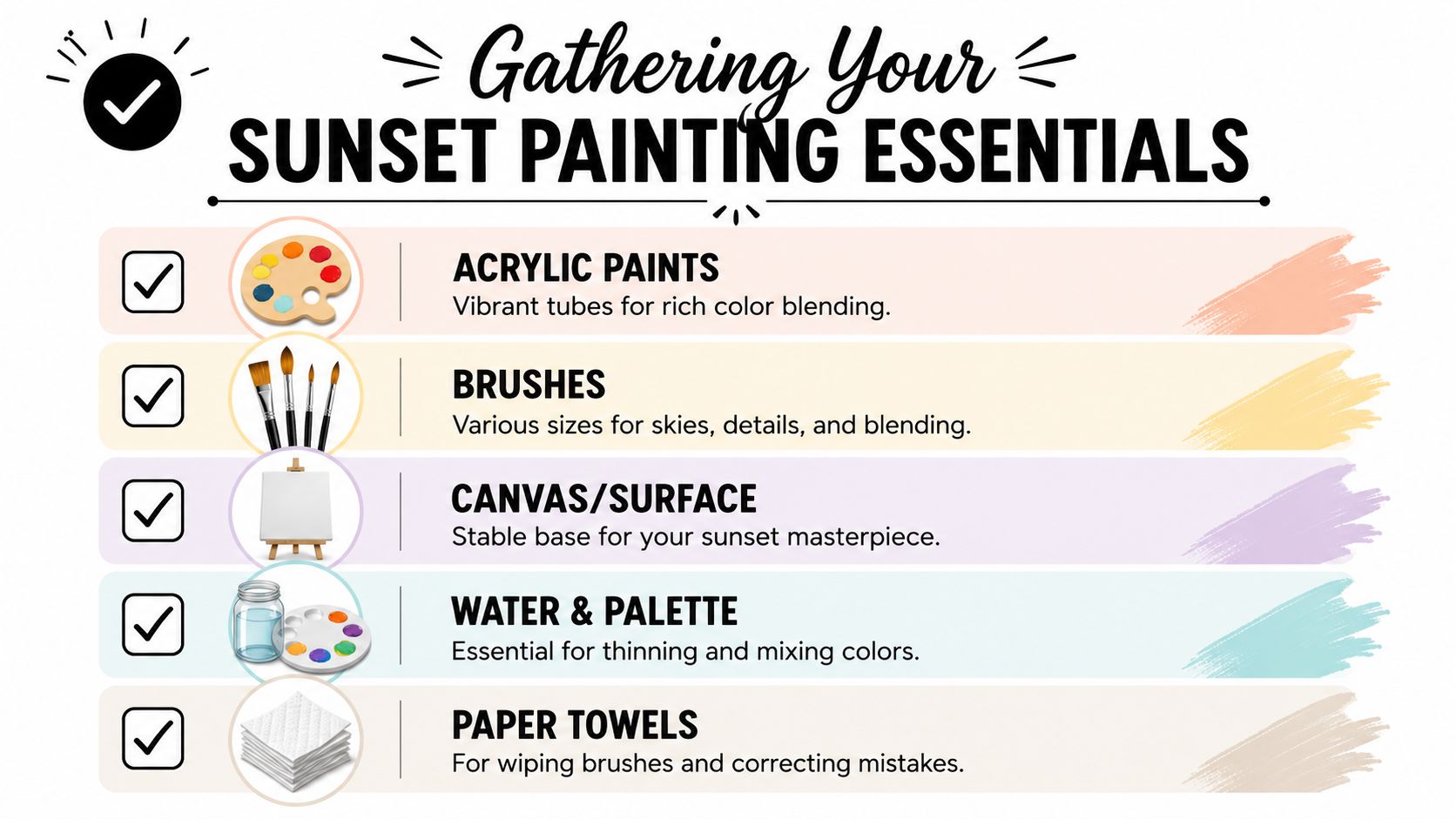 Gathering Your
SUNSET PAINTING ESSENTIALS

ACRYLIC PAINTS
Vibrant tubes for rich color blending.

BRUSHES
Various sizes for skies, details, and blending.

CANVAS/SURFACE
Stable base for your sunset masterpiece.

WATER & PALETTE
Essential for thinning and mixing colors.

PAPER TOWELS
For wiping brushes and correcting mistakes.